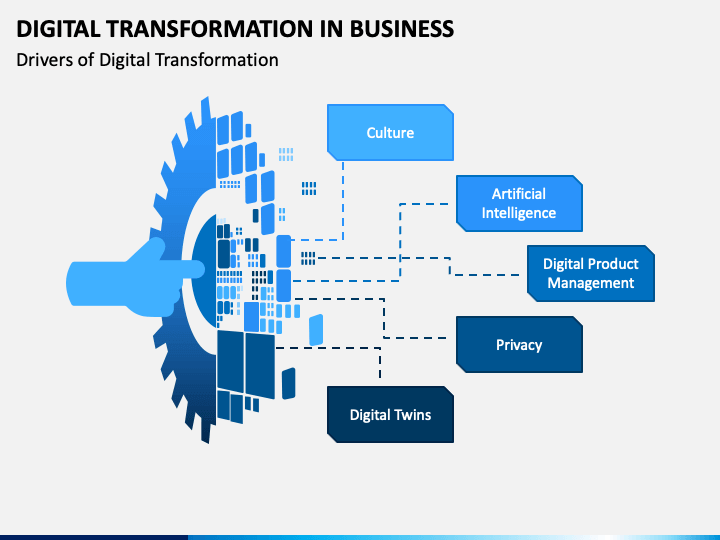 DIGITAL TRANSFORMATION IN BUSINESS
Drivers of Digital Transformation

Culture

Artificial Intelligence

Digital Product Management

Privacy

Digital Twins